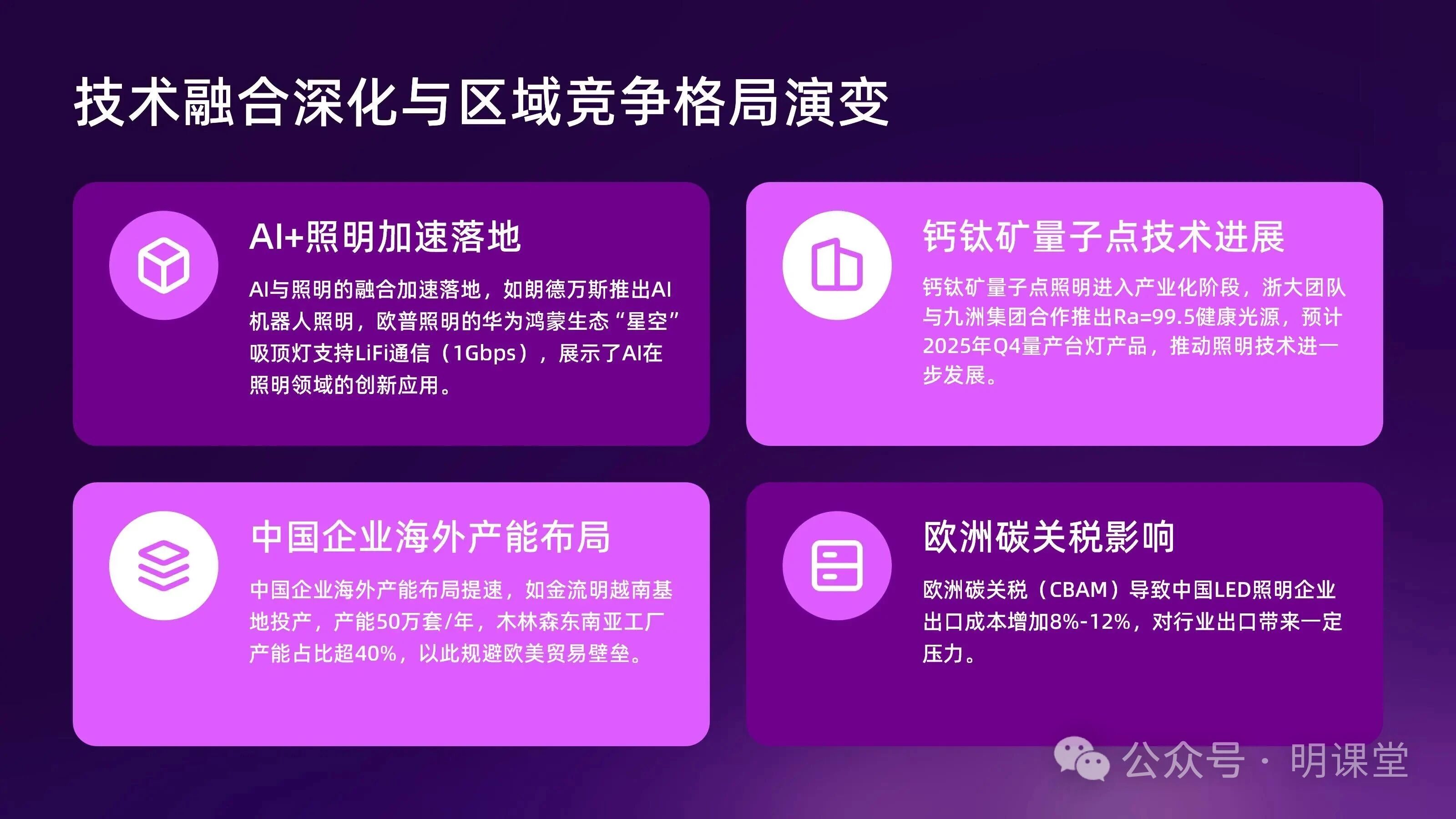 技术融合深化与区域竞争格局演变

AI+照明加速落地

AI与照明的融合加速落地，如朗德万斯推出AI机器人照明，欧普照明的华为鸿蒙生态“星空”吸顶灯支持LiFi通信（1Gbps），展示了AI在照明领域的创新应用。

钙钛矿量子点技术进展

钙钛矿量子点照明进入产业化阶段，浙大团队与九洲集团合作推出Ra=99.5健康光源，预计2025年Q4量产台灯产品，推动照明技术进一步发展。

中国企业海外产能布局

中国企业海外产能布局提速，如金流明越南基地投产，产能50万套/年，木林森东南亚工厂产能占比超40%，以此规避欧美贸易壁垒。

欧洲碳关税影响

欧洲碳关税（CBAM）导致中国LED照明企业出口成本增加8%-12%，对行业出口带来一定压力。

公众号 · 明课堂